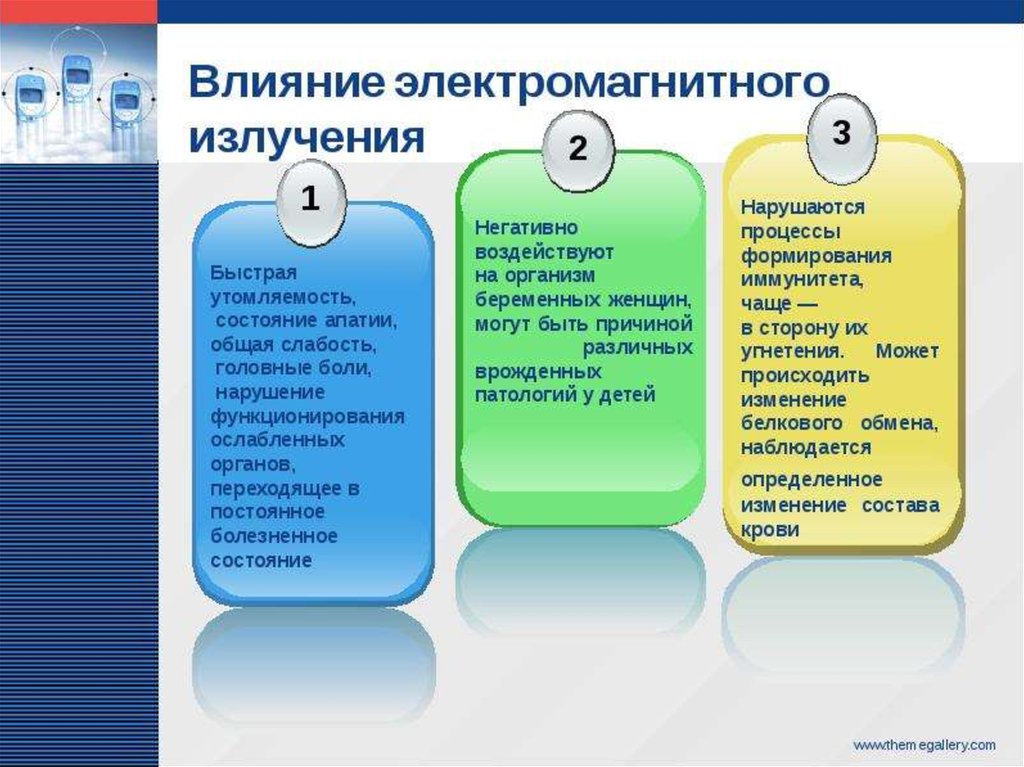 Влияние электромагнитного излучения

1

Быстрая утомляемость, состояние апатии, общая слабость, головные боли, нарушение функционирования ослабленных органов, переходящее в постоянное болезненное состояние

2

Негативно воздействуют на организм беременных женщин, могут быть причиной различных врожденных патологий у детей

3

Нарушаются процессы формирования иммунитета, чаще — в сторону их угнетения. Может происходить изменение белкового обмена, наблюдается определенное изменение состава крови

www.themegallery.com